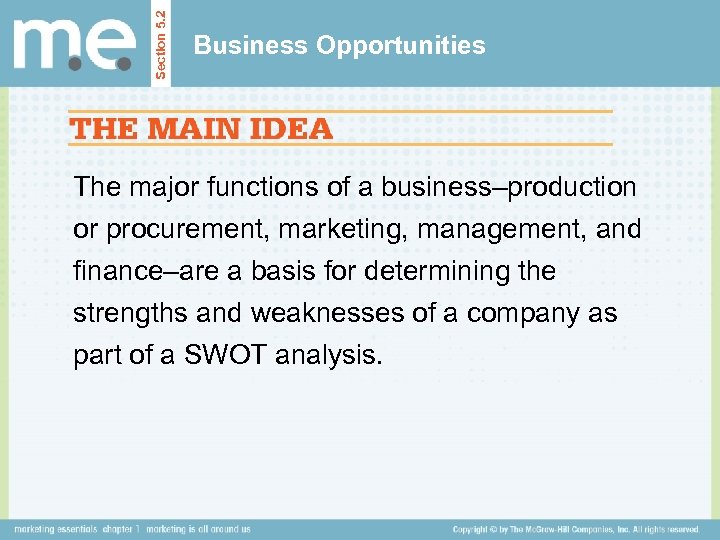 m.e.

Section 5.2

Business Opportunities

THE MAIN IDEA

The major functions of a business–production or procurement, marketing, management, and finance–are a basis for determining the strengths and weaknesses of a company as part of a SWOT analysis.

marketing essentials chapter 1 marketing is all around us

Copyright © by The McGraw-Hill Companies, Inc. All rights reserved.